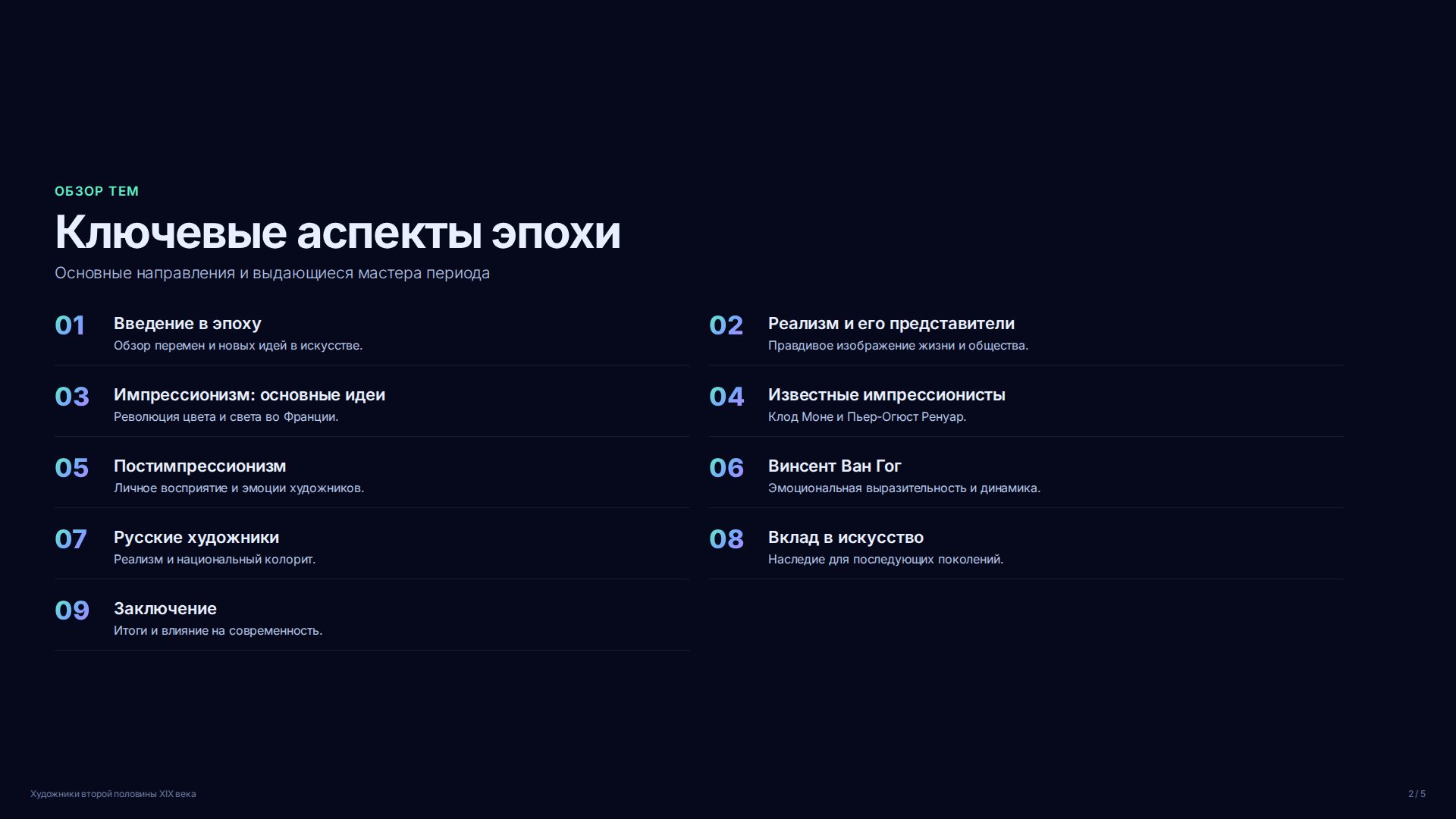 ОБЗОР ТЕМ

Ключевые аспекты эпохи

Основные направления и выдающиеся мастера периода

01 Введение в эпоху
Обзор перемен и новых идей в искусстве.

02 Реализм и его представители
Правдивое изображение жизни и общества.

03 Импрессионизм: основные идеи
Революция цвета и света во Франции.

04 Известные импрессионисты
Клод Моне и Пьер-Огюст Ренуар.

05 Постимпрессионизм
Личное восприятие и эмоции художников.

06 Винсент Ван Гог
Эмоциональная выразительность и динамика.

07 Русские художники
Реализм и национальный колорит.

08 Вклад в искусство
Наследие для последующих поколений.

09 Заключение
Итоги и влияние на современность.

Художники второй половины XIX века

2 / 5